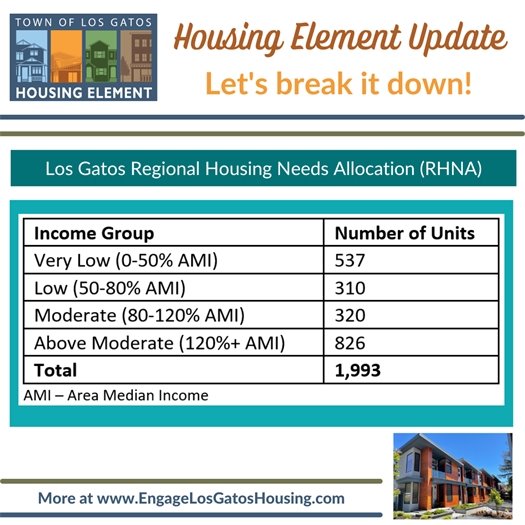 TOWN OF LOS GATOS
HOUSING ELEMENT

Housing Element Update
Let's break it down!

Los Gatos Regional Housing Needs Allocation (RHNA)

| Income Group | Number of Units |
|---|---|
| Very Low (0-50% AMI) | 537 |
| Low (50-80% AMI) | 310 |
| Moderate (80-120% AMI) | 320 |
| Above Moderate (120%+ AMI) | 826 |
| **Total** | **1,993** |

AMI – Area Median Income

More at www.EngageLosGatosHousing.com